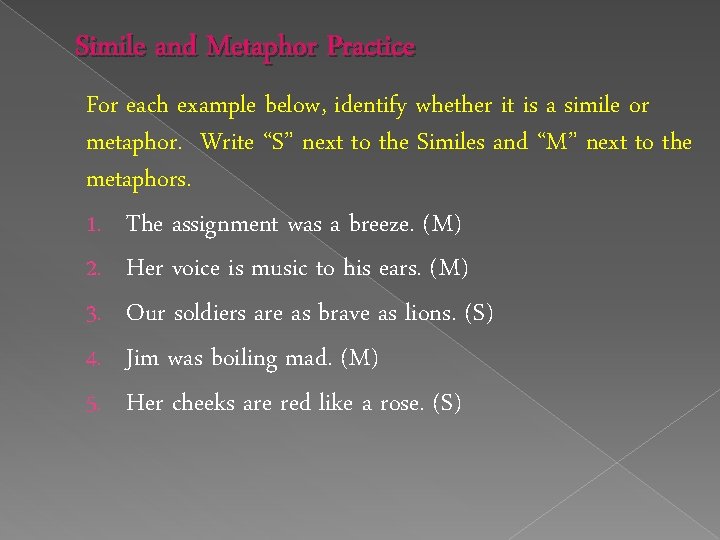 Simile and Metaphor Practice

For each example below, identify whether it is a simile or metaphor. Write “S” next to the Similes and “M” next to the metaphors.

1. The assignment was a breeze. (M)
2. Her voice is music to his ears. (M)
3. Our soldiers are as brave as lions. (S)
4. Jim was boiling mad. (M)
5. Her cheeks are red like a rose. (S)